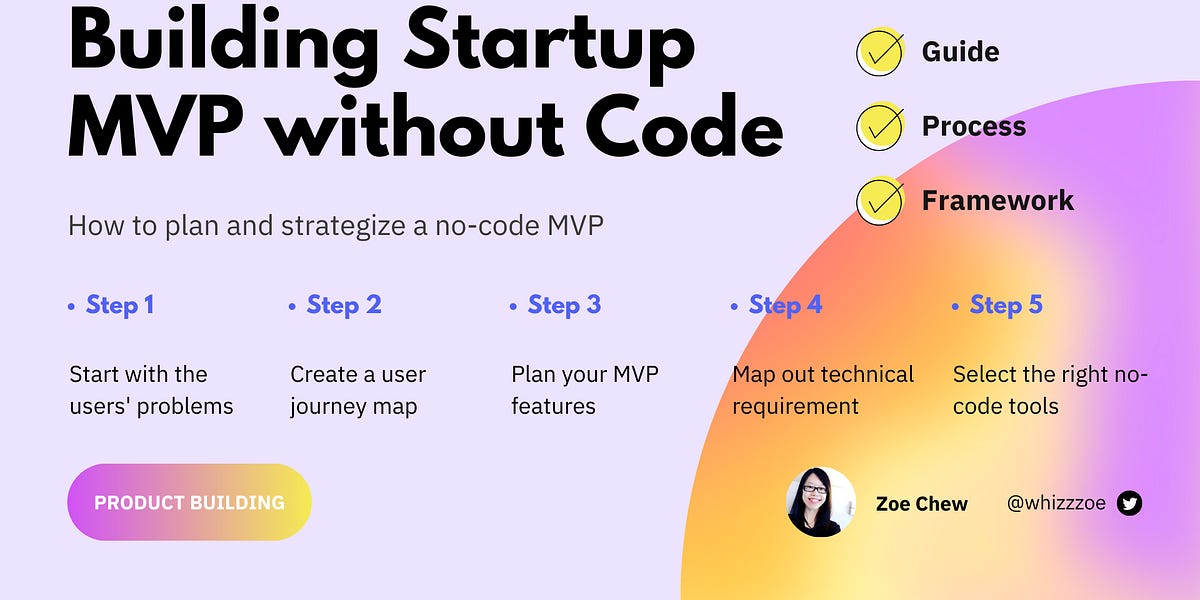 Building Startup MVP without Code

Guide

Process

Framework

How to plan and strategize a no-code MVP

• Step 1

Start with the users' problems

• Step 2

Create a user journey map

• Step 3

Plan your MVP features

• Step 4

Map out technical requirement

• Step 5

Select the right no-code tools

PRODUCT BUILDING

Zoe Chew

@whizzzoe